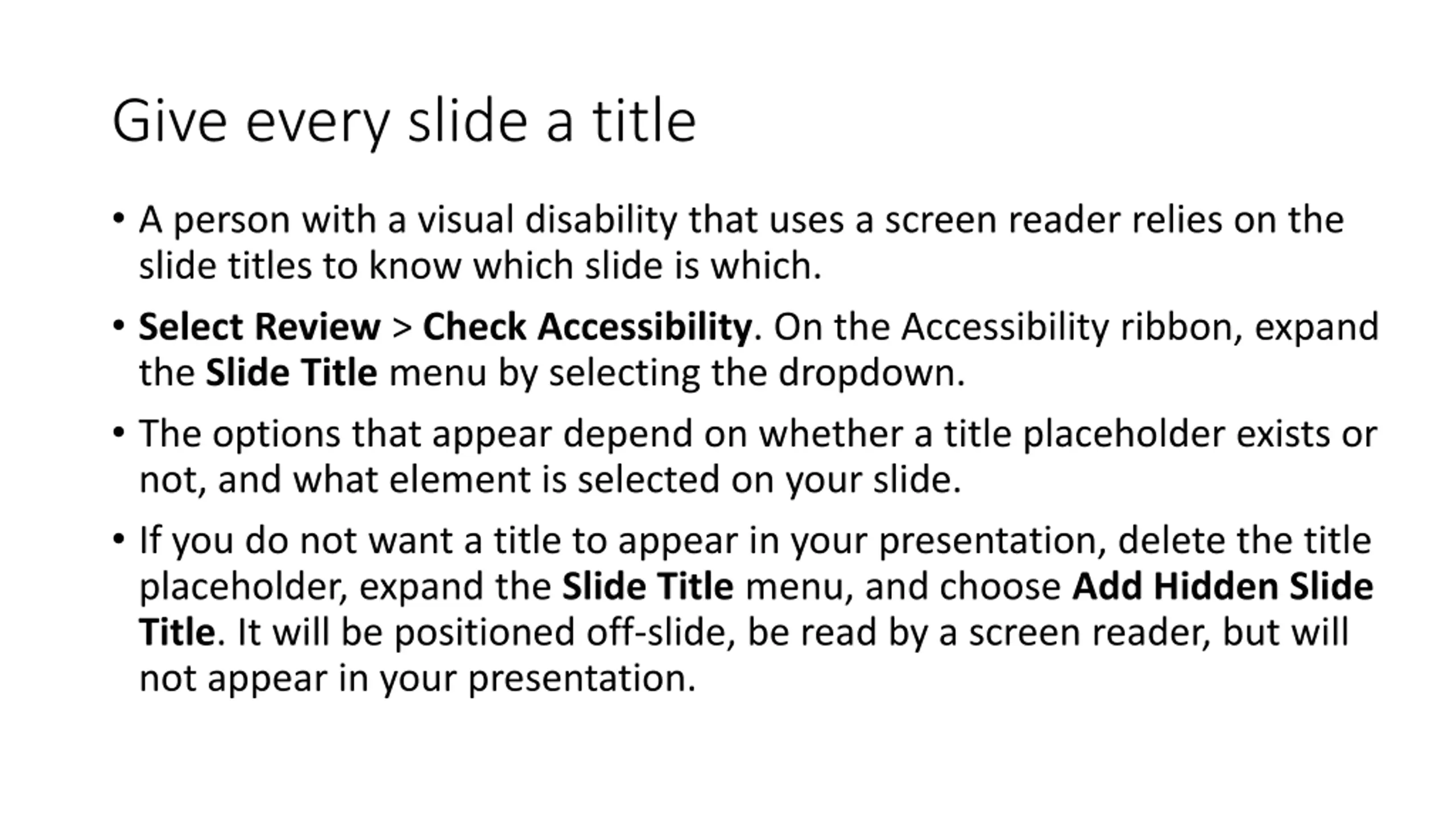 Give every slide a title

• A person with a visual disability that uses a screen reader relies on the slide titles to know which slide is which.

• Select Review > Check Accessibility. On the Accessibility ribbon, expand the Slide Title menu by selecting the dropdown.

• The options that appear depend on whether a title placeholder exists or not, and what element is selected on your slide.

• If you do not want a title to appear in your presentation, delete the title placeholder, expand the Slide Title menu, and choose Add Hidden Slide Title. It will be positioned off-slide, be read by a screen reader, but will not appear in your presentation.